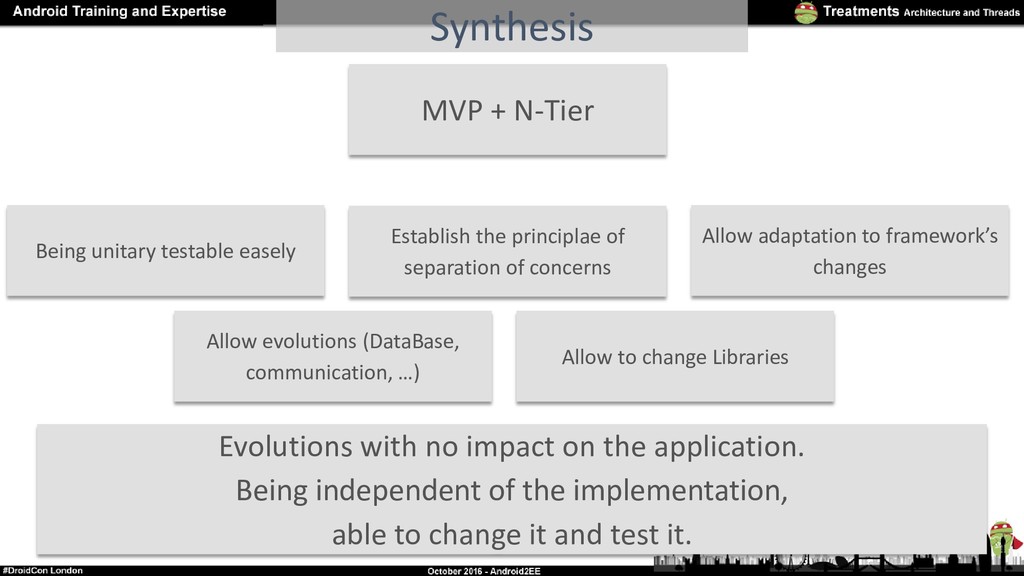 Android Training and Expertise

Synthesis

Treatments Architecture and Threads

MVP + N-Tier

Being unitary testable easely

Establish the principlae of separation of concerns

Allow adaptation to framework's changes

Allow evolutions (DataBase, communication, …)

Allow to change Libraries

Evolutions with no impact on the application.
Being independent of the implementation,
able to change it and test it.

#DroidCon London

October 2016 - Android2EE